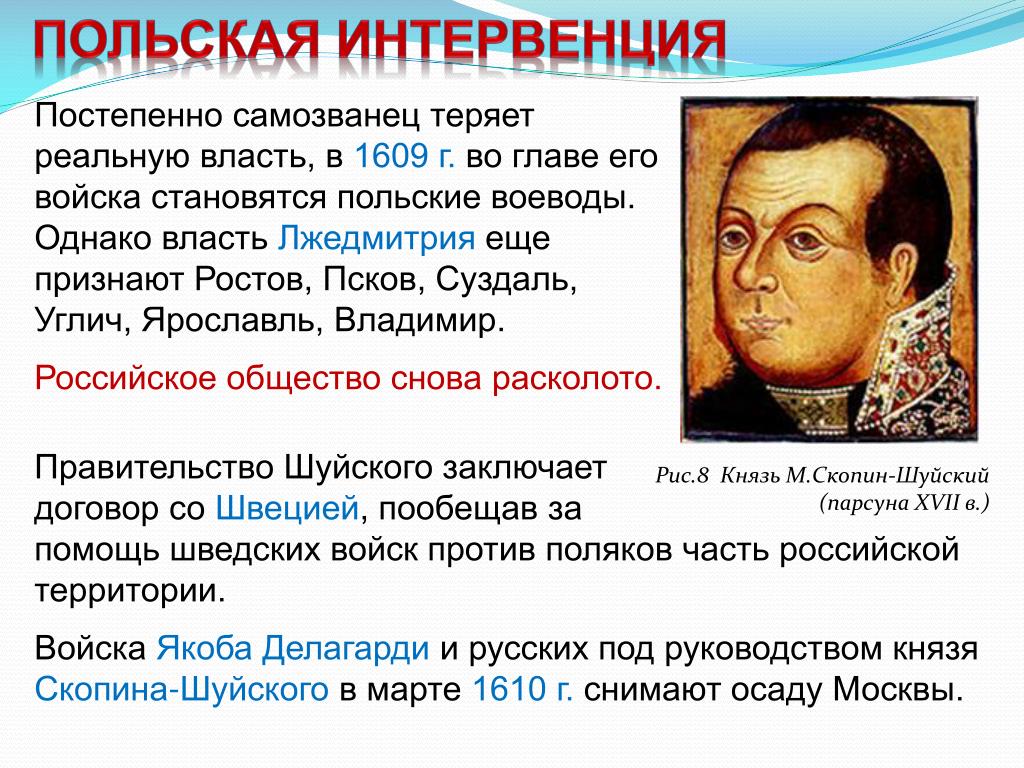 ПОЛЬСКАЯ ИНТЕРВЕНЦИЯ

Постепенно самозванец теряет реальную власть, в 1609 г. во главе его войска становятся польские воеводы. Однако власть Лжедмитрия еще признают Ростов, Псков, Суздаль, Углич, Ярославль, Владимир.

Российское общество снова расколото.

Рис.8 Князь М.Скопин-Шуйский (парсуна XVII в.)

Правительство Шуйского заключает договор со Швецией, пообещав за помощь шведских войск против поляков часть российской территории.

Войска Якоба Делагарди и русских под руководством князя Скопина-Шуйского в марте 1610 г. снимают осаду Москвы.